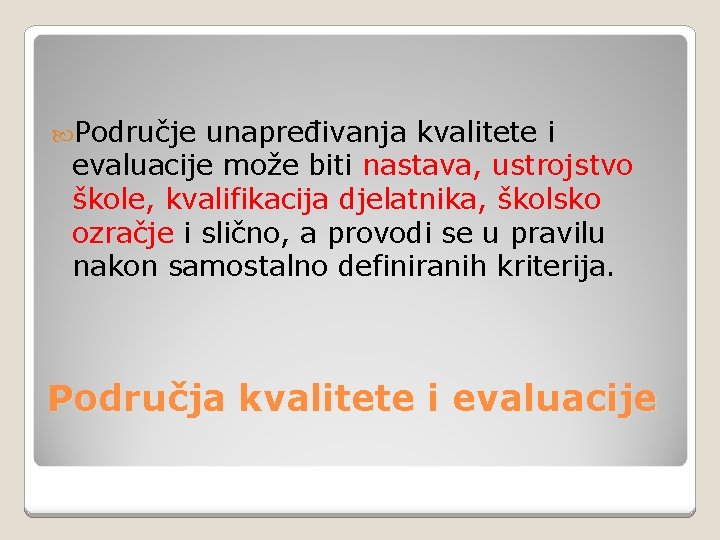 Područje unapređivanja kvalitete i evaluacije može biti nastava, ustrojstvo škole, kvalifikacija djelatnika, školsko ozračje i slično, a provodi se u pravilu nakon samostalno definiranih kriterija.

Područja kvalitete i evaluacije